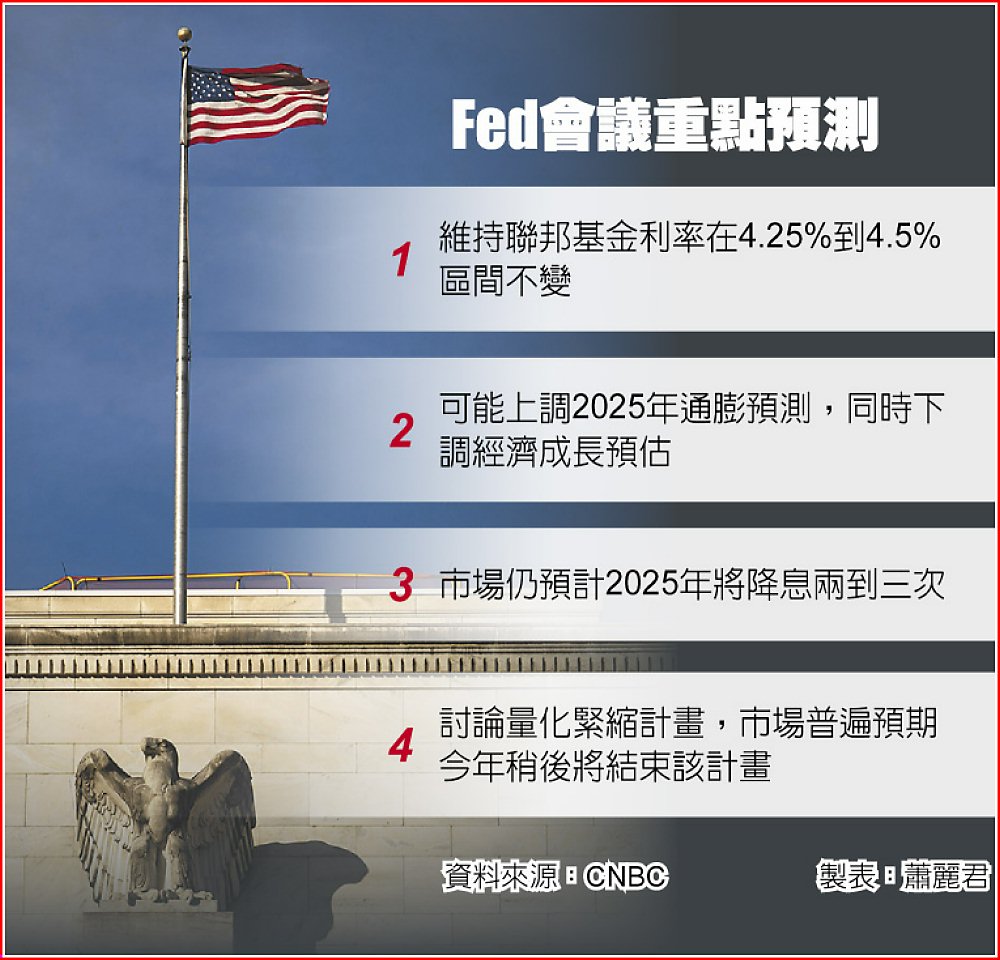 Fed會議重點預測

1 維持聯邦基金利率在4.25%到4.5%區間不變

2 可能上調2025年通膨預測，同時下調經濟成長預估

3 市場仍預計2025年將降息兩到三次

4 討論量化緊縮計畫，市場普遍預期今年稍後將結束該計畫

資料來源：CNBC

製表：蕭麗君